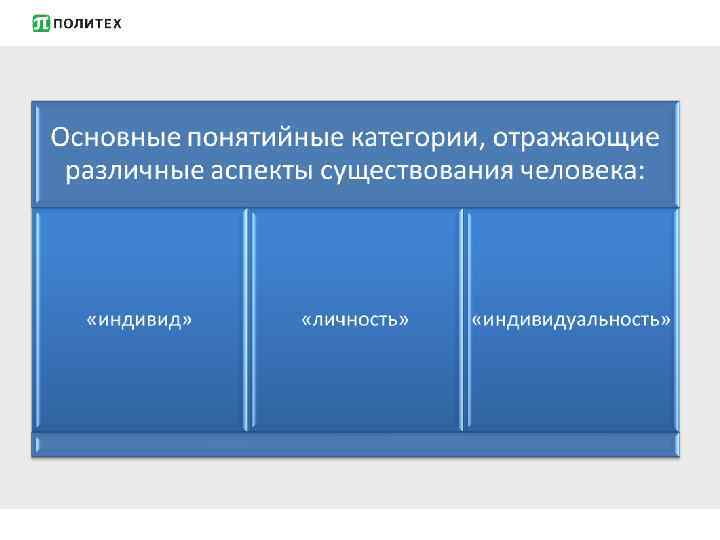 ПОЛИТЕХ

Основные понятийные категории, отражающие различные аспекты существования человека:

«индивид»

«личность»

«индивидуальность»